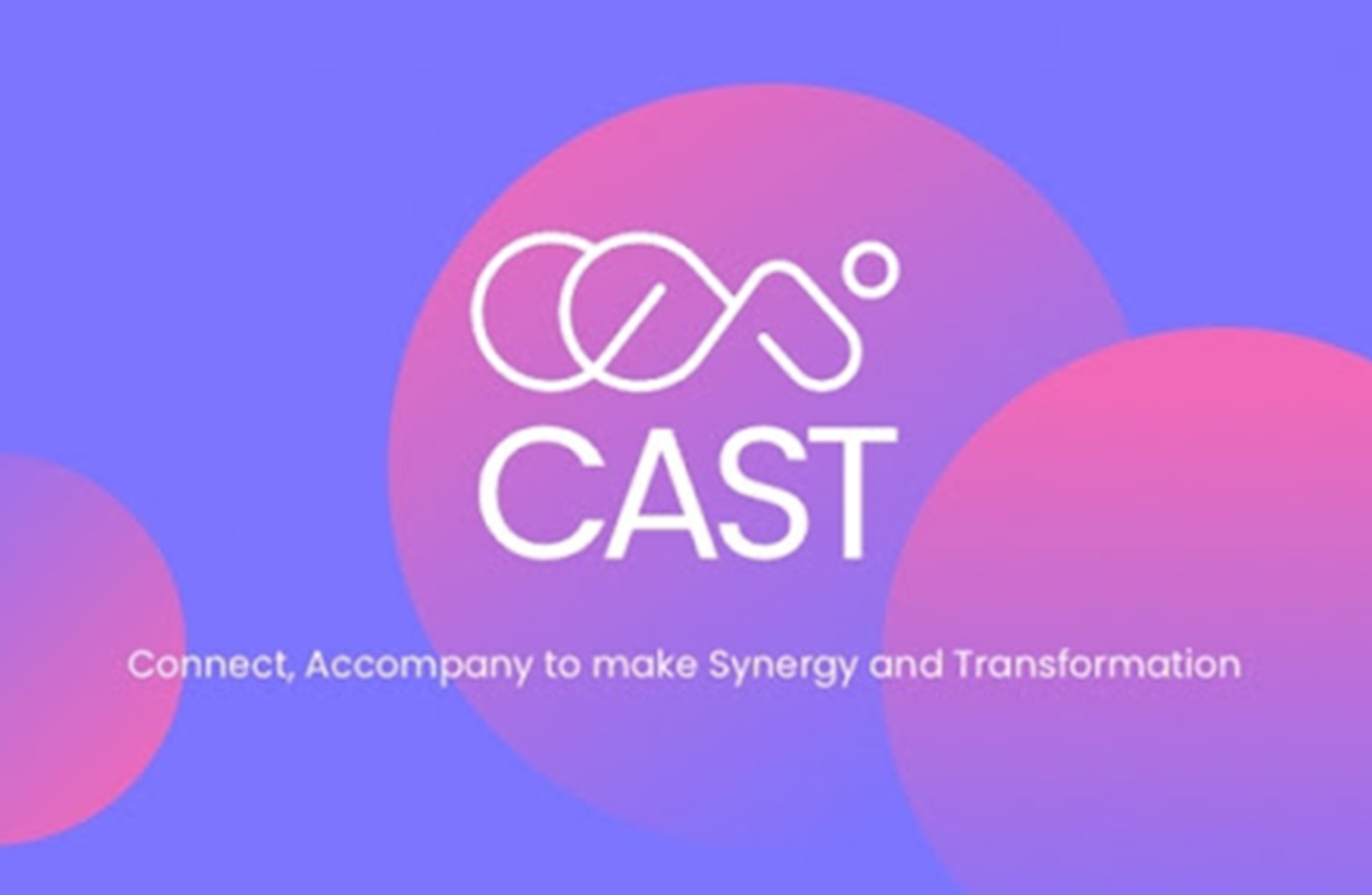 CAST

Connect, Accompany to make Synergy and Transformation